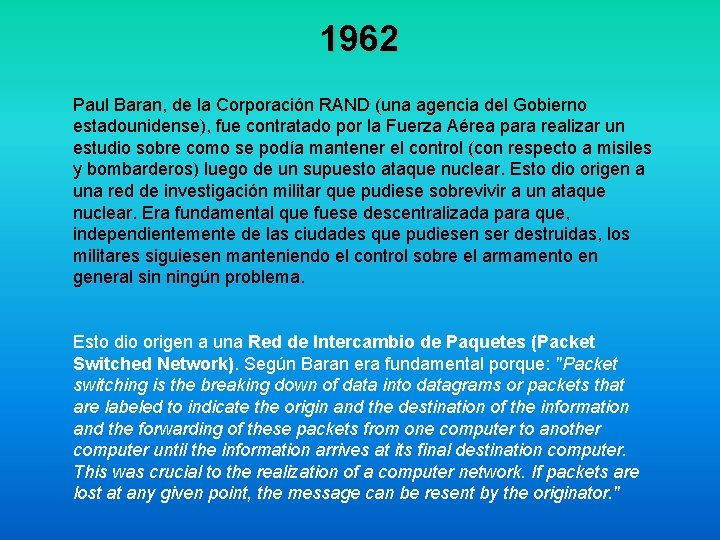 1962

Paul Baran, de la Corporación RAND (una agencia del Gobierno estadounidense), fue contratado por la Fuerza Aérea para realizar un estudio sobre como se podía mantener el control (con respecto a misiles y bombarderos) luego de un supuesto ataque nuclear. Esto dio origen a una red de investigación militar que pudiese sobrevivir a un ataque nuclear. Era fundamental que fuese descentralizada para que, independientemente de las ciudades que pudiesen ser destruidas, los militares siguiesen manteniendo el control sobre el armamento en general sin ningún problema.

Esto dio origen a una Red de Intercambio de Paquetes (Packet Switched Network). Según Baran era fundamental porque: "Packet switching is the breaking down of data into datagrams or packets that are labeled to indicate the origin and the destination of the information and the forwarding of these packets from one computer to another computer until the information arrives at its final destination computer. This was crucial to the realization of a computer network. If packets are lost at any given point, the message can be resent by the originator."